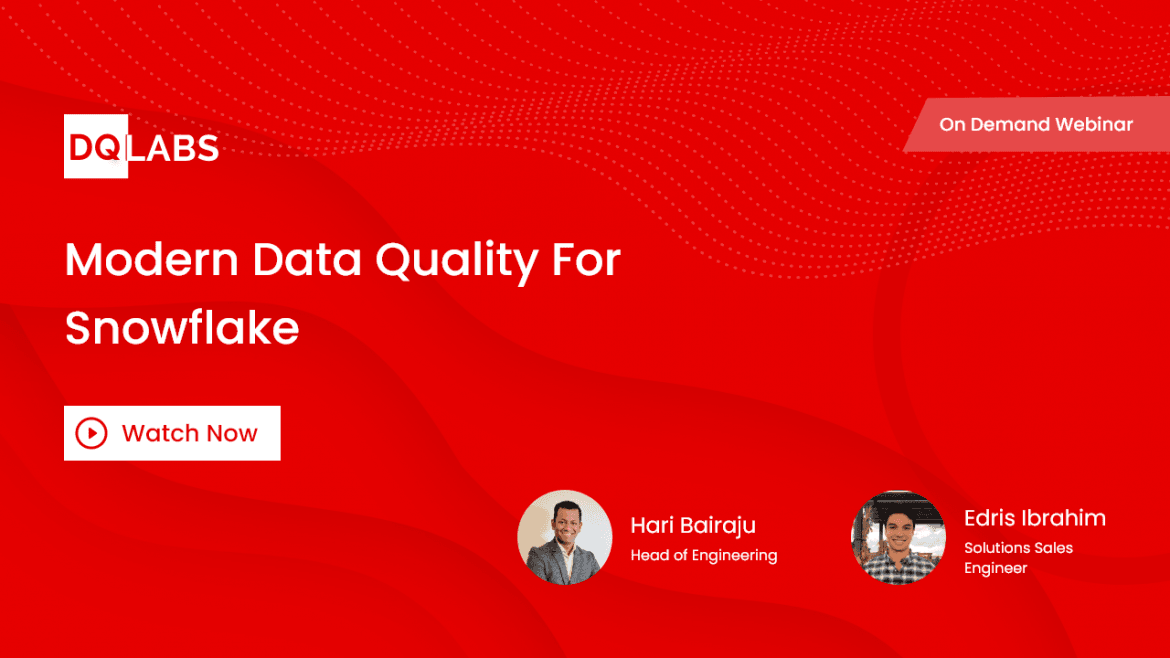 DQLABS

On Demand Webinar

Modern Data Quality For Snowflake

Watch Now

Hari Bairaju
Head of Engineering

Edris Ibrahim
Solutions Sales Engineer